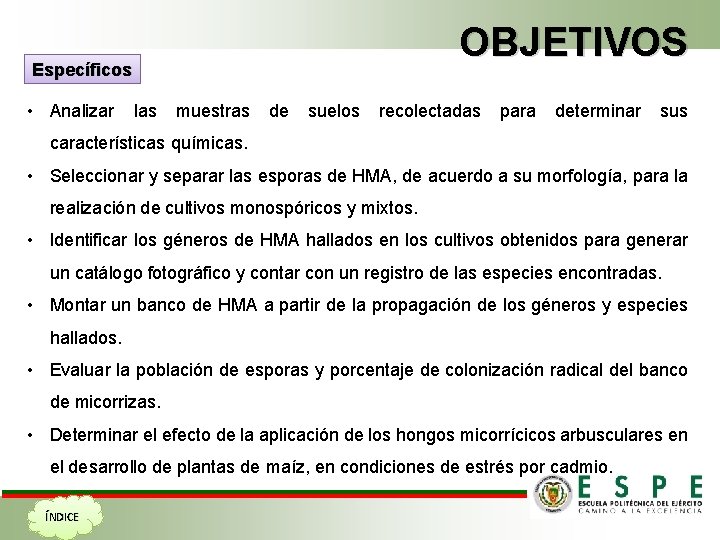 OBJETIVOS

Específicos

• Analizar las muestras de suelos recolectadas para determinar sus características químicas.

• Seleccionar y separar las esporas de HMA, de acuerdo a su morfología, para la realización de cultivos monospóricos y mixtos.

• Identificar los géneros de HMA hallados en los cultivos obtenidos para generar un catálogo fotográfico y contar con un registro de las especies encontradas.

• Montar un banco de HMA a partir de la propagación de los géneros y especies hallados.

• Evaluar la población de esporas y porcentaje de colonización radical del banco de micorrizas.

• Determinar el efecto de la aplicación de los hongos micorrícicos arbusculares en el desarrollo de plantas de maíz, en condiciones de estrés por cadmio.

ÍNDICE

ESPE
ESCUELA POLITÉCNICA DEL EJÉRCITO
CAMINO A LA EXCELENCIA